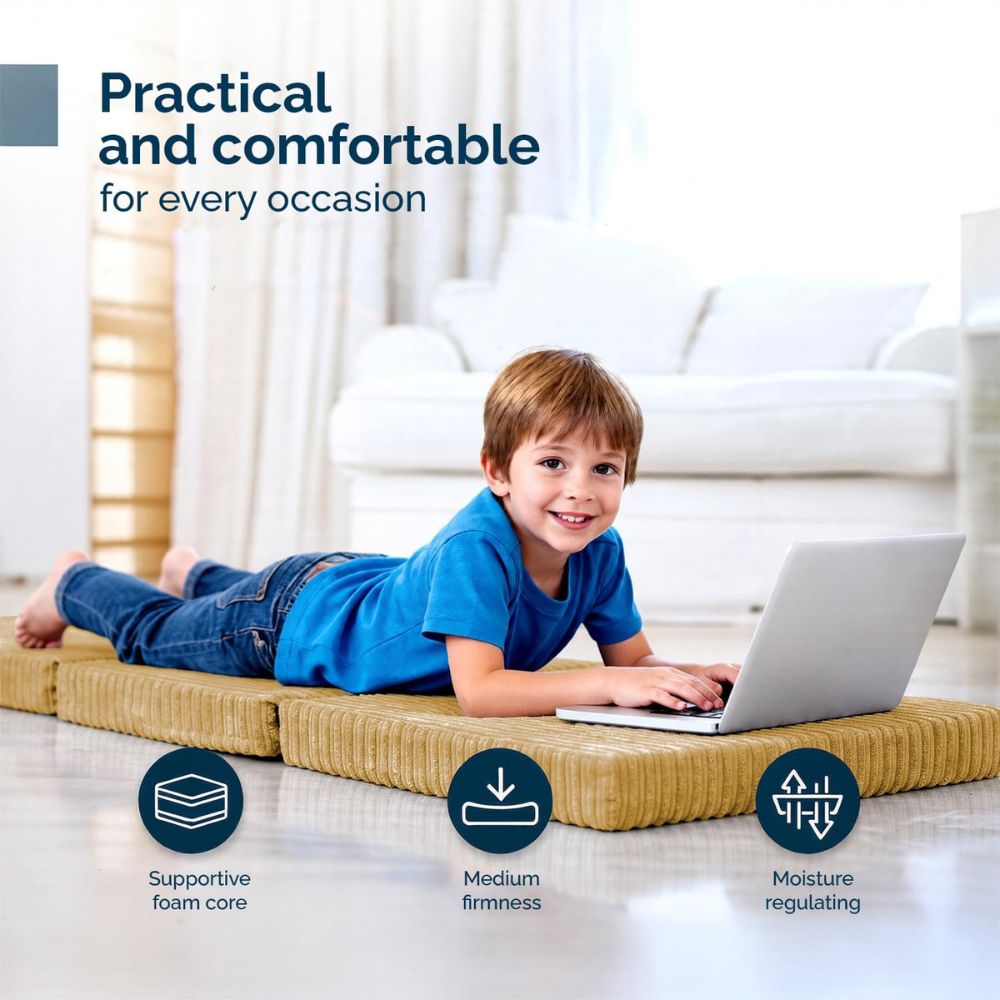 Practical and comfortable
for every occasion

Supportive foam core

Medium firmness

Moisture regulating